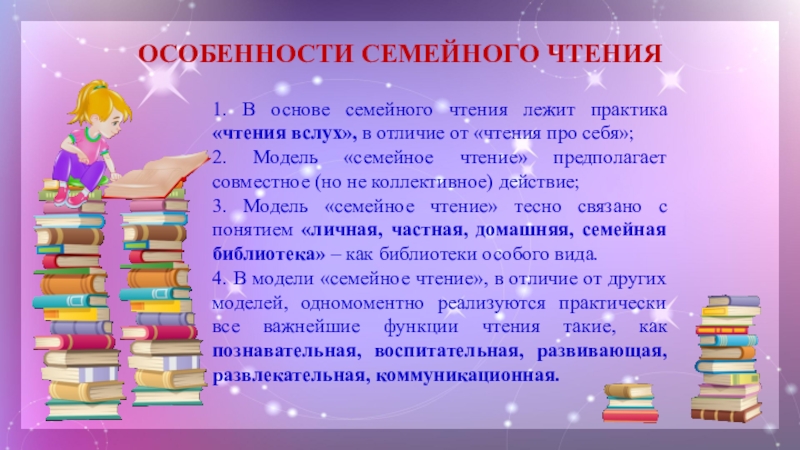 ОСОБЕННОСТИ СЕМЕЙНОГО ЧТЕНИЯ

1. В основе семейного чтения лежит практика «чтения вслух», в отличие от «чтения про себя»;

2. Модель «семейное чтение» предполагает совместное (но не коллективное) действие;

3. Модель «семейное чтение» тесно связано с понятием «личная, частная, домашняя, семейная библиотека» – как библиотеки особого вида.

4. В модели «семейное чтение», в отличие от других моделей, одномоментно реализуются практически все важнейшие функции чтения такие, как познавательная, воспитательная, развивающая, развлекательная, коммуникационная.